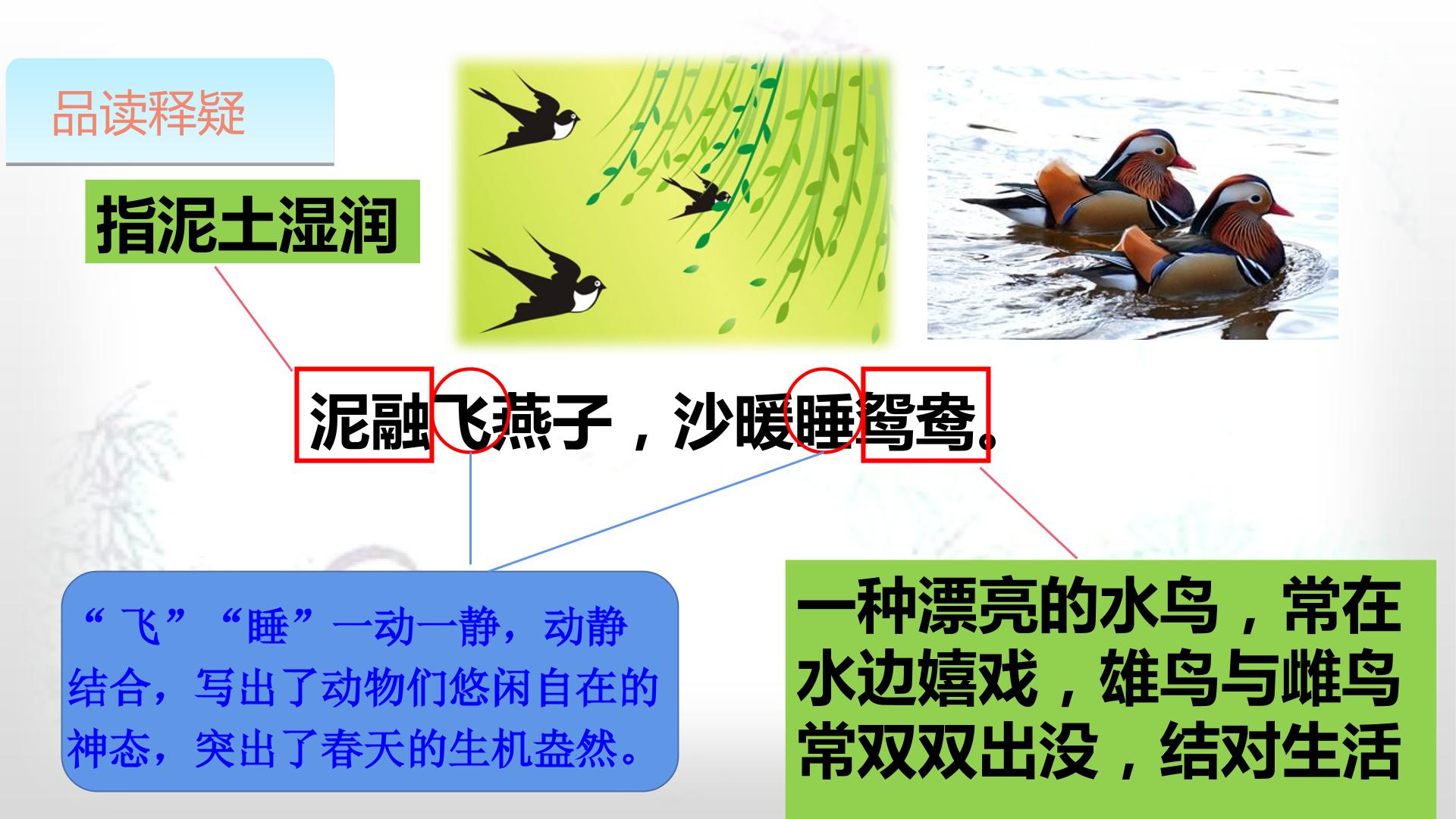 品读释疑

指泥土湿润

泥融飞燕子，沙暖睡鸳鸯。

“飞”“睡”一动一静，动静结合，写出了动物们悠闲自在的神态，突出了春天的生机盎然。

一种漂亮的水鸟，常在水边嬉戏，雄鸟与雌鸟常双双出没，结对生活